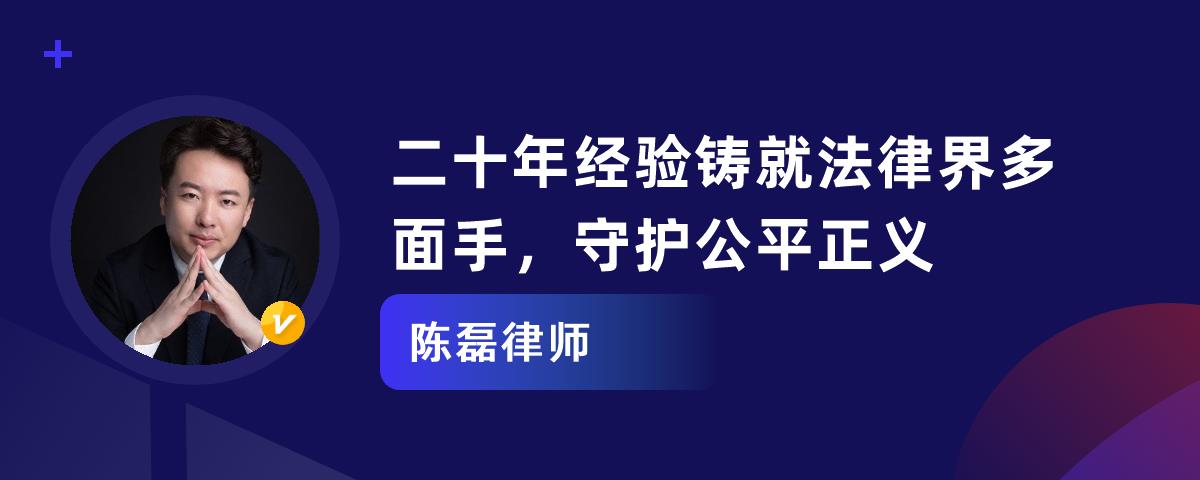 二十年经验铸就法律界多面手，守护公平正义

陈磊律师